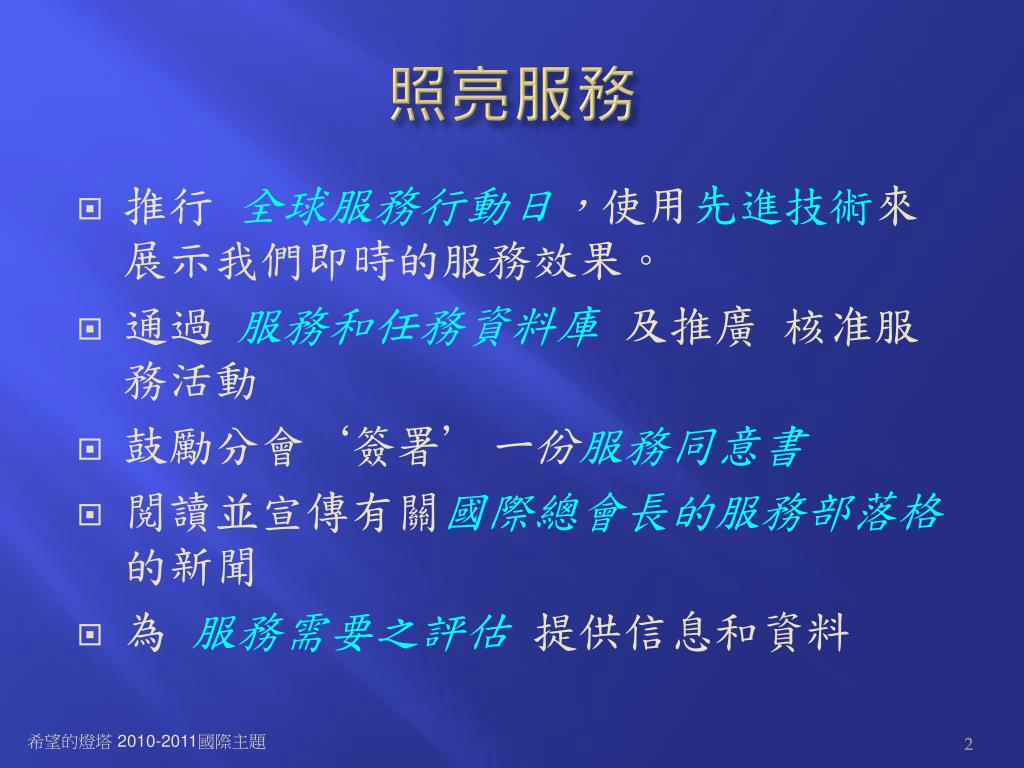 照亮服務

推行 全球服務行動日，使用先進技術來展示我們即時的服務效果。

通過 服務和任務資料庫 及推廣 核准服務活動

鼓勵分會‘簽署’一份服務同意書

閱讀並宣傳有關國際總會長的服務部落格的新聞

為 服務需要之評估 提供信息和資料

希望的燈塔 2010-2011國際主題

2